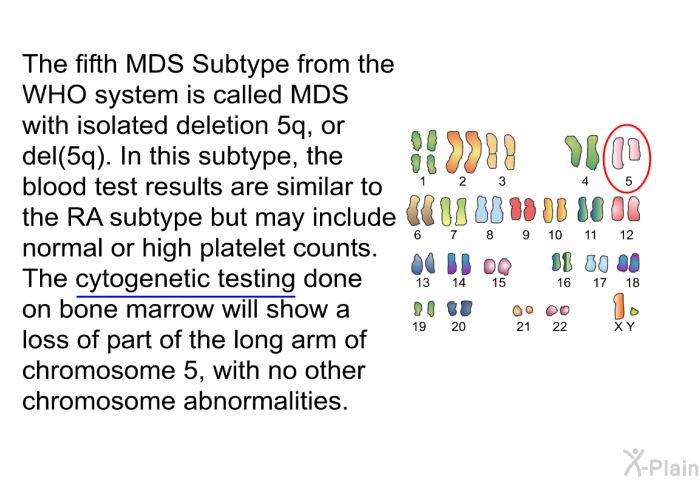 The fifth MDS Subtype from the WHO system is called MDS with isolated deletion 5q, or del(5q). In this subtype, the blood test results are similar to the RA subtype but may include normal or high platelet counts. The cytogenetic testing done on bone marrow will show a loss of part of the long arm of chromosome 5, with no other chromosome abnormalities.

1 2 3 4 5
6 7 8 9 10 11 12
13 14 15 16 17 18
19 20 21 22 X Y

X-Plain